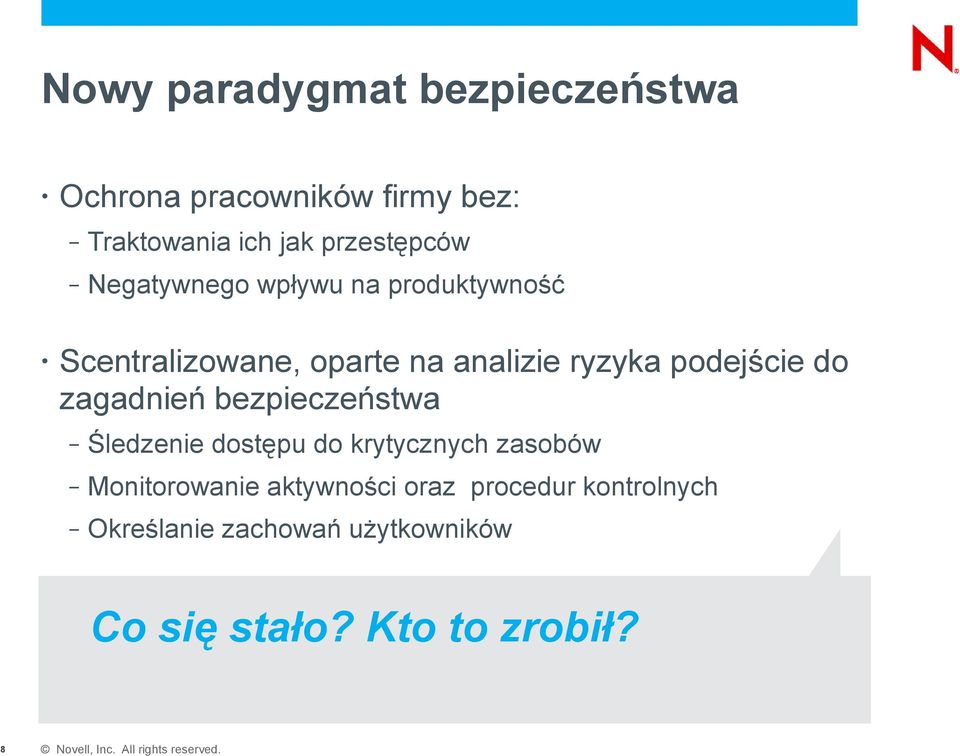 N

Nowy paradygmat bezpieczeństwa

• Ochrona pracowników firmy bez:
– Traktowania ich jak przestępców
– Negatywnego wpływu na produktywność

• Scentralizowane, oparte na analizie ryzyka podejście do zagadnień bezpieczeństwa
– Śledzenie dostępu do krytycznych zasobów
– Monitorowanie aktywności oraz procedur kontrolnych
– Określanie zachowań użytkowników

Co się stało? Kto to zrobił?

8 © Novell, Inc. All rights reserved.